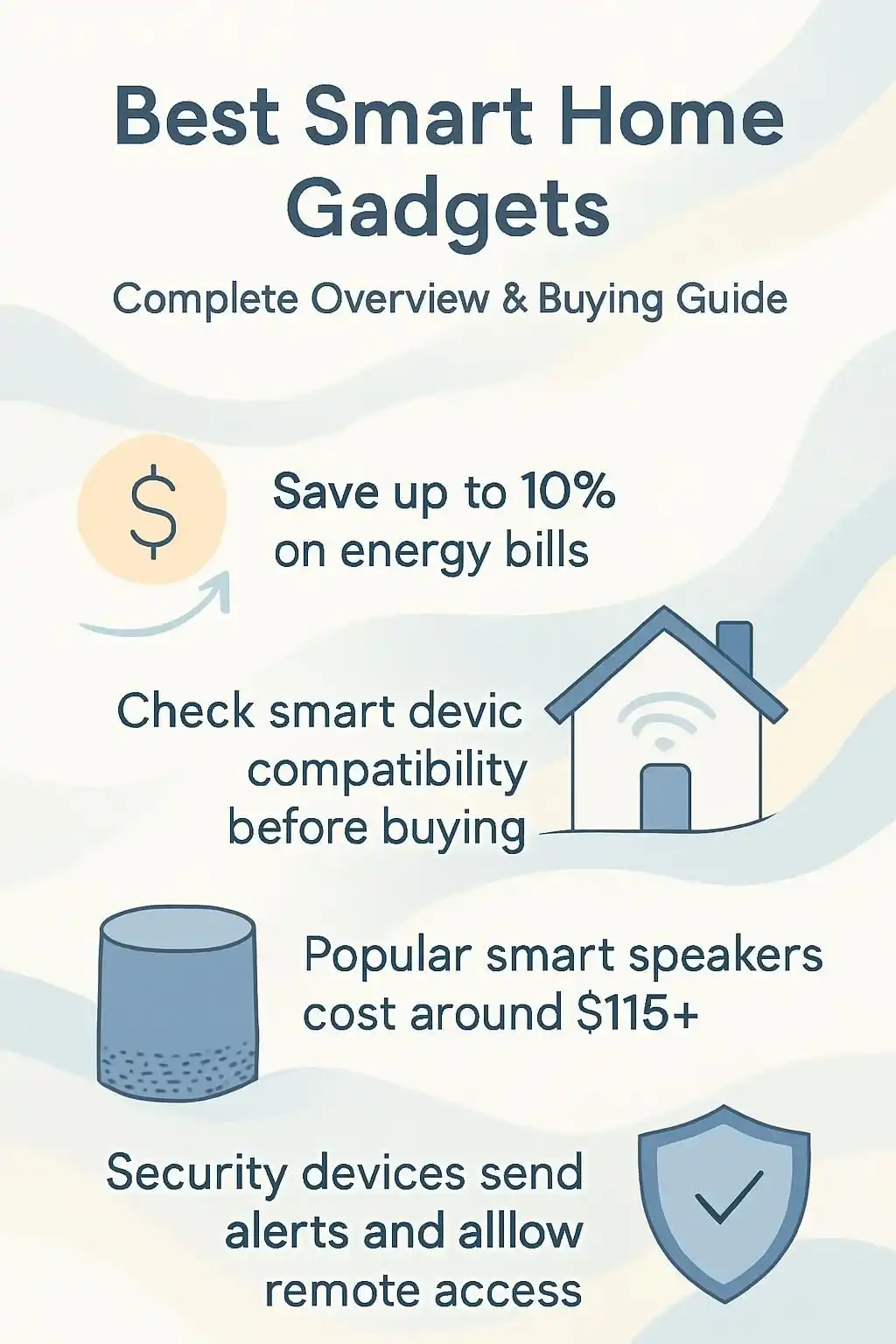 Best Smart Home Gadgets

Complete Overview & Buying Guide

$

Save up to 10% on energy bills

Check smart devic compatibility before buying

Popular smart speakers cost around $115+

Security devices send alerts and alllow remote access